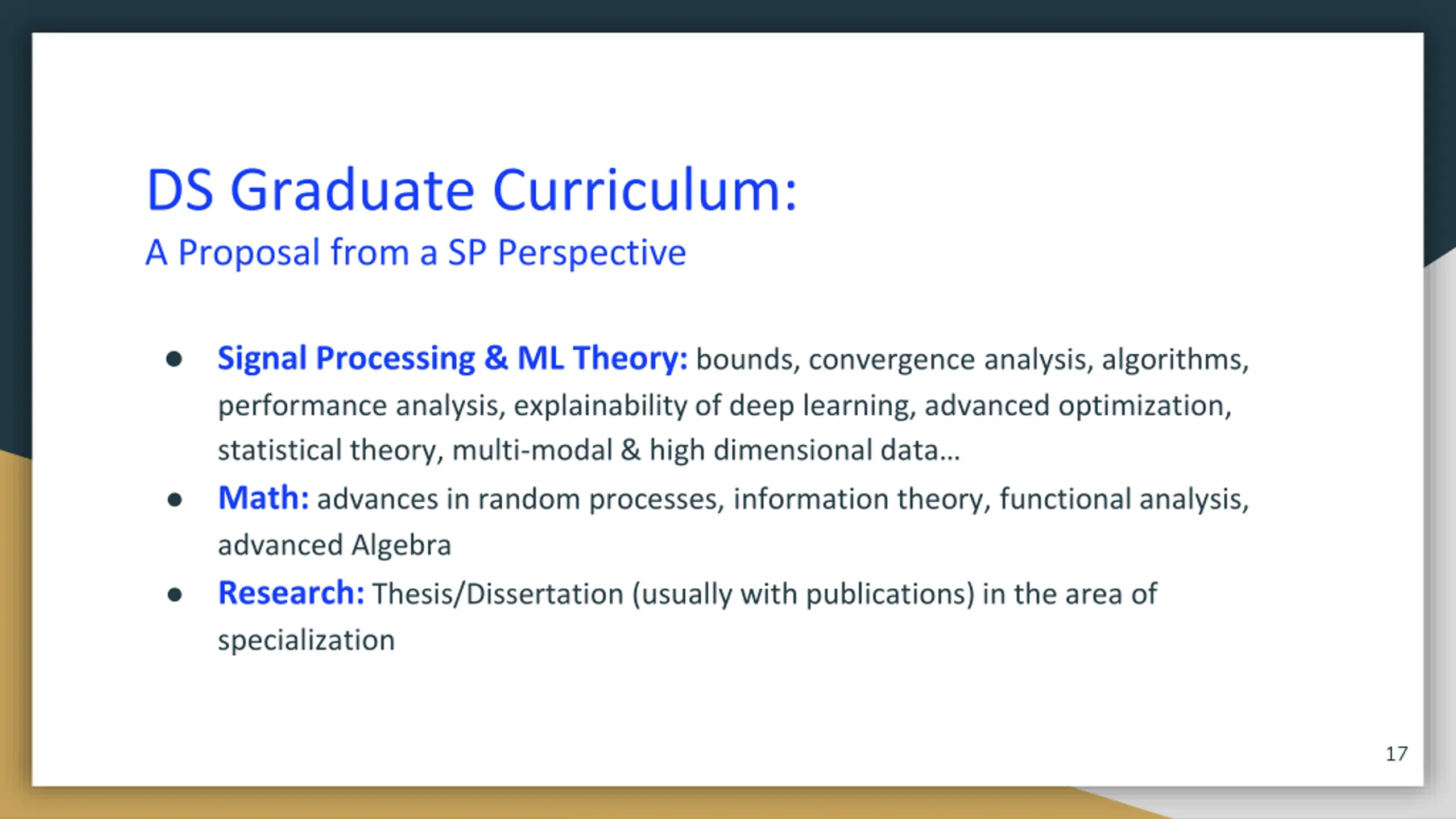 DS Graduate Curriculum:
A Proposal from a SP Perspective

● Signal Processing & ML Theory: bounds, convergence analysis, algorithms, performance analysis, explainability of deep learning, advanced optimization, statistical theory, multi-modal & high dimensional data...
● Math: advances in random processes, information theory, functional analysis, advanced Algebra
● Research: Thesis/Dissertation (usually with publications) in the area of specialization

17